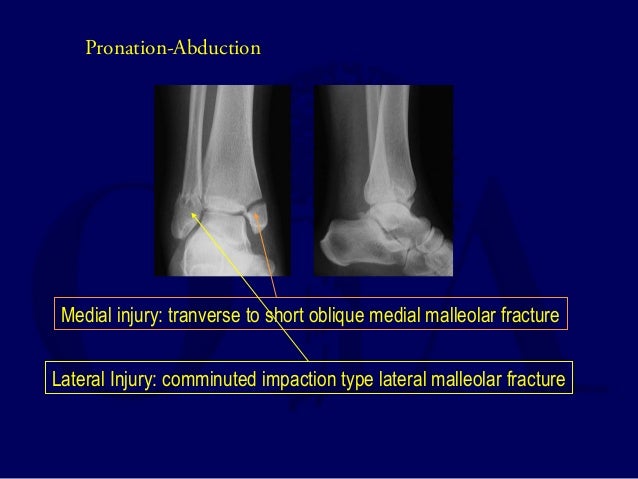 Pronation-Abduction

Medial injury: tranverse to short oblique medial malleolar fracture

Lateral Injury: comminuted impaction type lateral malleolar fracture